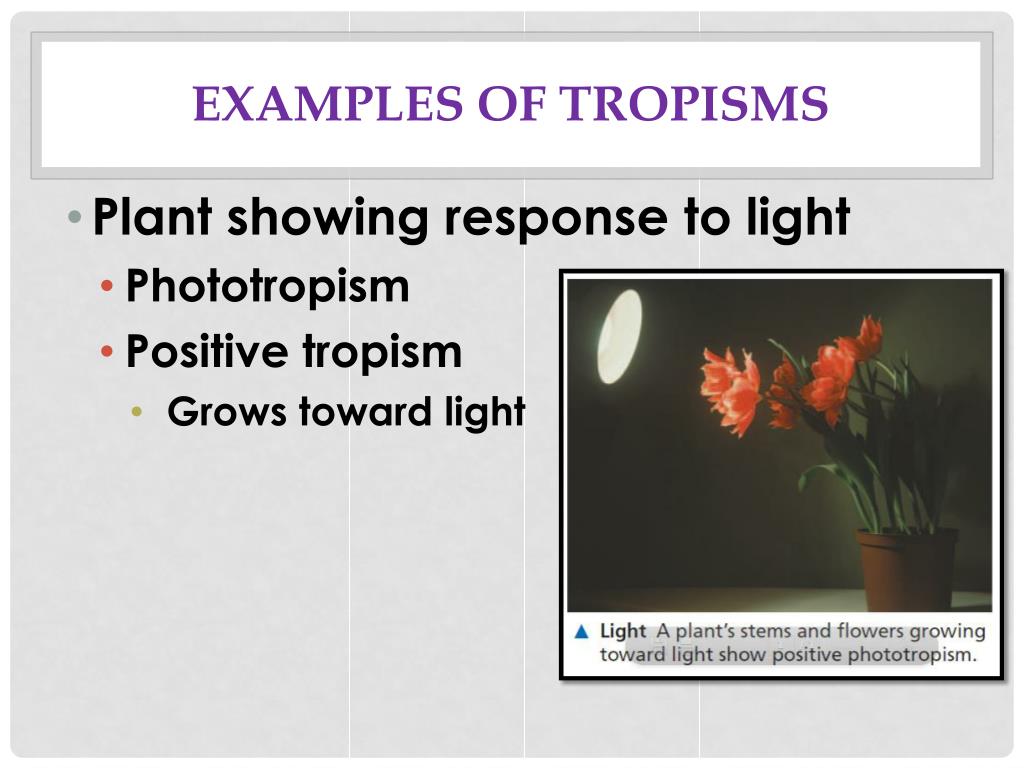 EXAMPLES OF TROPISMS

• Plant showing response to light
  • Phototropism
  • Positive tropism
    • Grows toward light

▲ Light A plant's stems and flowers growing toward light show positive phototropism.